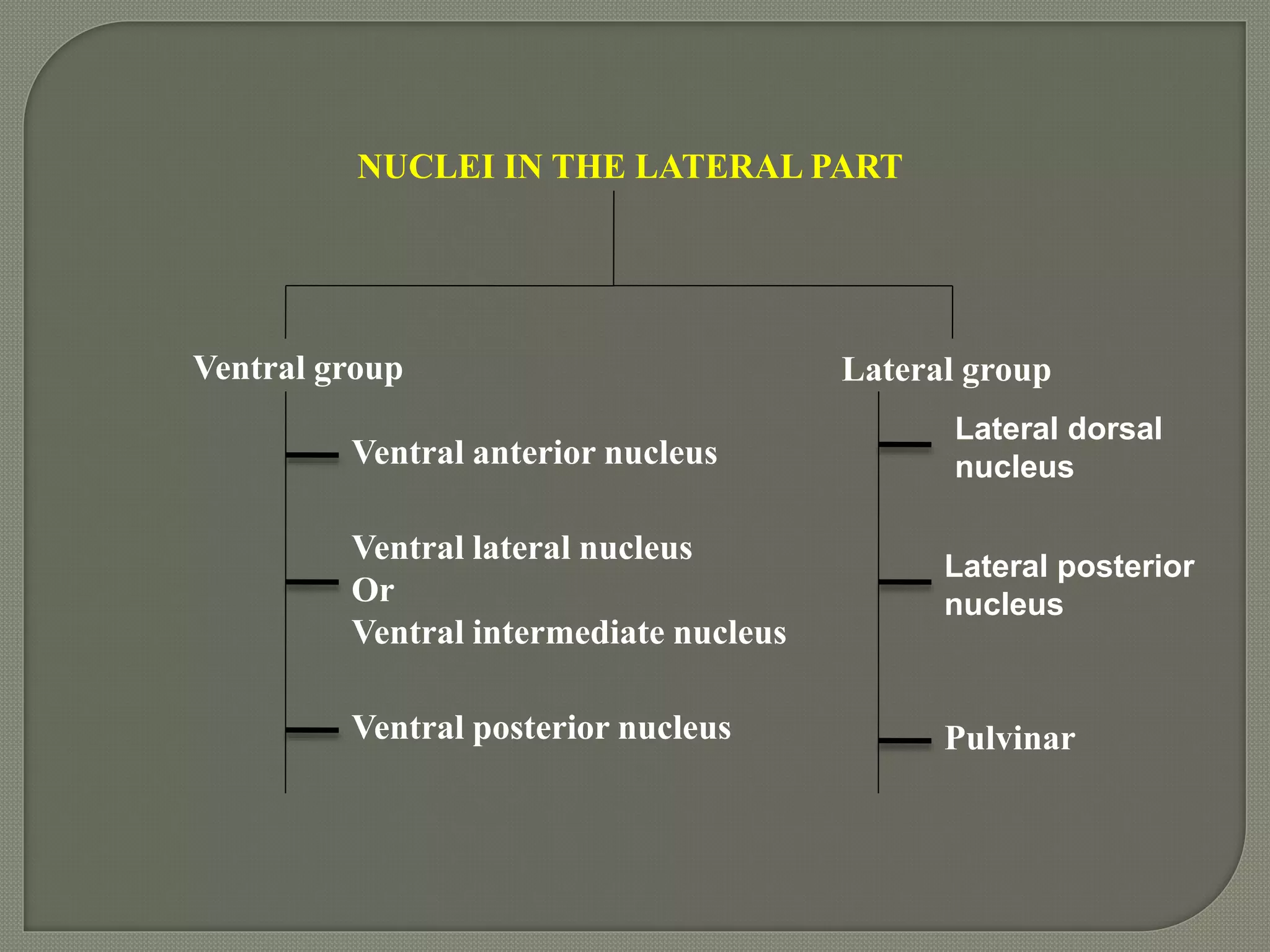 NUCLEI IN THE LATERAL PART

Ventral group

Ventral anterior nucleus

Ventral lateral nucleus
Or
Ventral intermediate nucleus

Ventral posterior nucleus

Lateral group

Lateral dorsal nucleus

Lateral posterior nucleus

Pulvinar